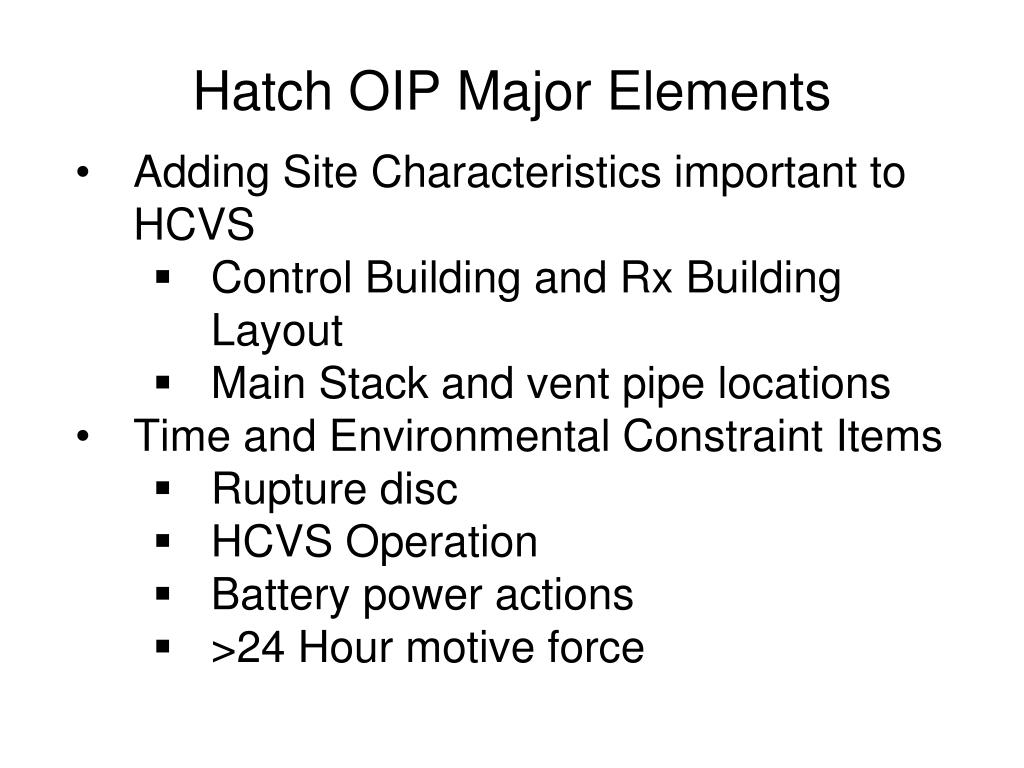 Hatch OIP Major Elements

• Adding Site Characteristics important to HCVS
 ▪ Control Building and Rx Building Layout
 ▪ Main Stack and vent pipe locations
• Time and Environmental Constraint Items
 ▪ Rupture disc
 ▪ HCVS Operation
 ▪ Battery power actions
 ▪ >24 Hour motive force